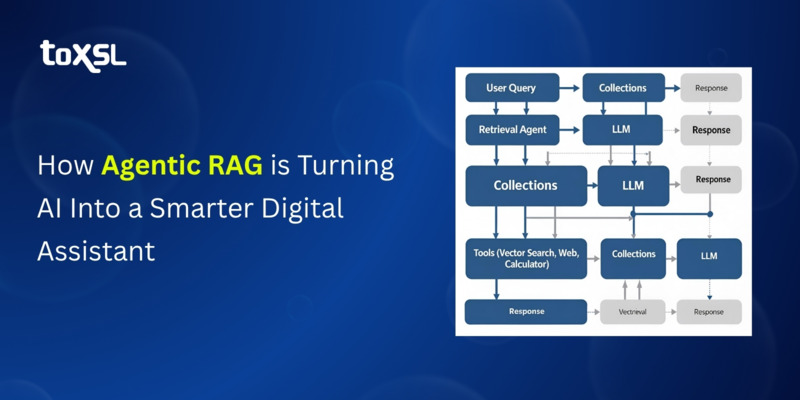 toXSL

How Agentic RAG is Turning AI Into a Smarter Digital Assistant

User Query

Collections

Response

Retrieval Agent

LLM

Response

Collections

LLM

Response

Tools (Vector Search, Web, Calculator)

Collections

LLM

Response

Vectneval

Response